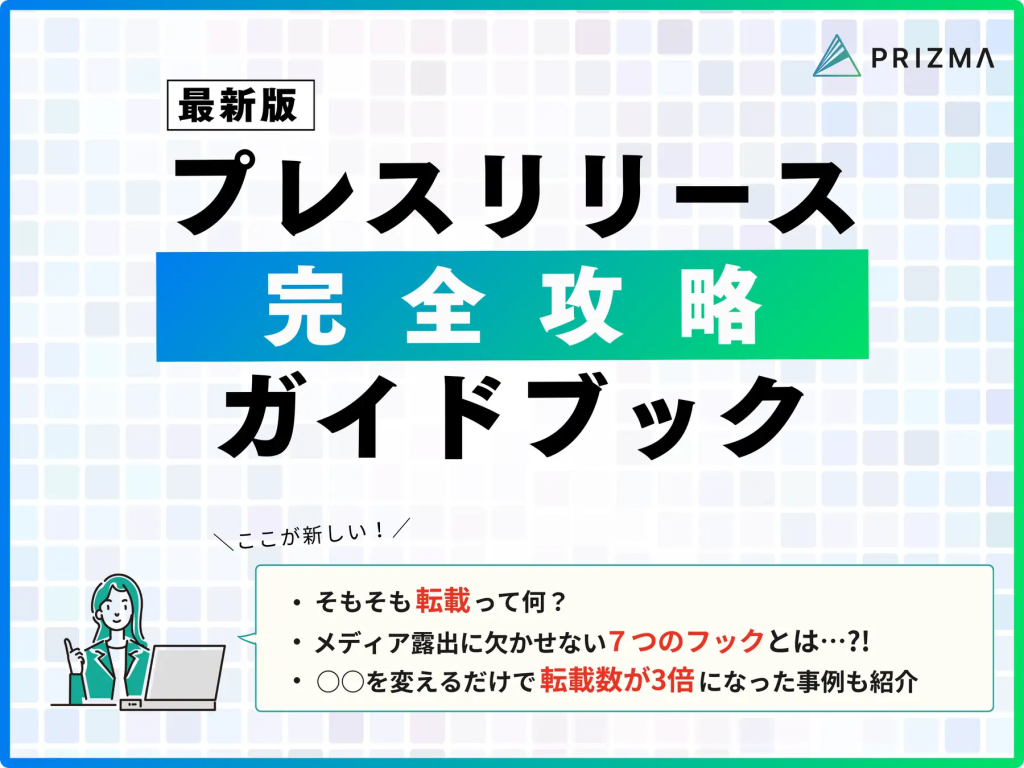 PRIZMA

最新版

プレスリリース

完全攻略

ガイドブック

＼ここが新しい！／

・そもそも転載って何？
・メディア露出に欠かせない７つのフックとは…?!
・○○を変えるだけで転載数が3倍になった事例も紹介